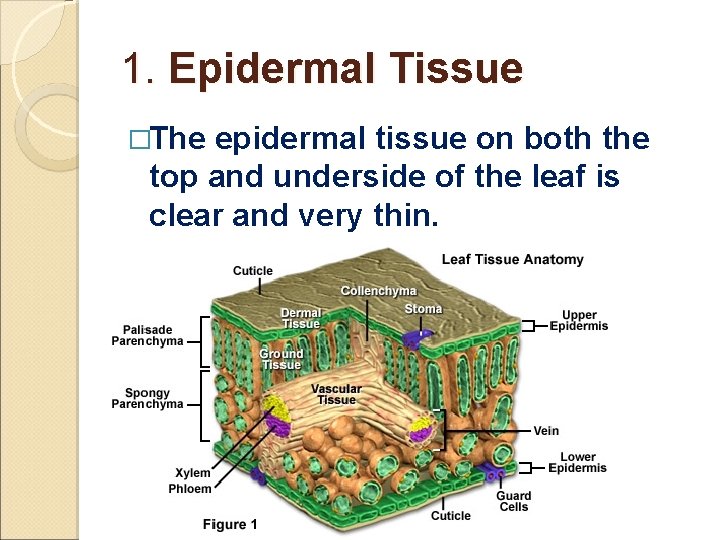 1. Epidermal Tissue

□The epidermal tissue on both the top and underside of the leaf is clear and very thin.

Leaf Tissue Anatomy

Cuticle

Collenchyma

Dermal Tissue

Stoma

Upper Epidermis

Palisade Parenchyma

Ground Tissue

Spongy Parenchyma

Vascular Tissue

Vein

Lower Epidermis

Xylem

Phloem

Guard Cells

Cuticle

Figure 1